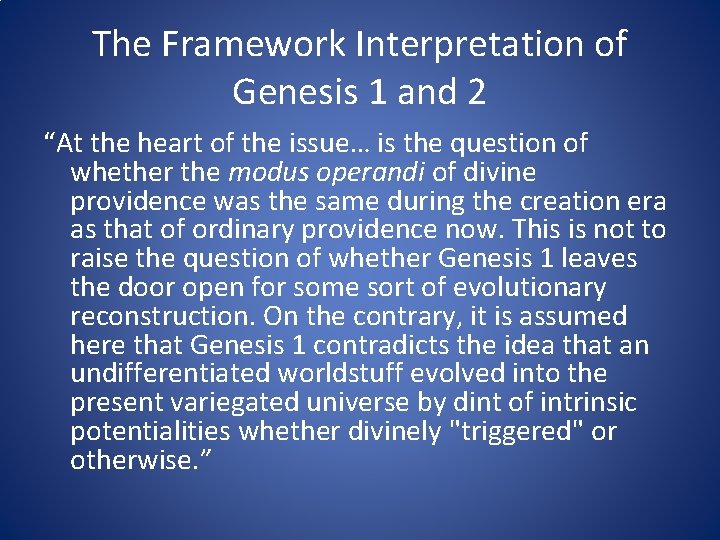 The Framework Interpretation of Genesis 1 and 2

“At the heart of the issue… is the question of whether the modus operandi of divine providence was the same during the creation era as that of ordinary providence now. This is not to raise the question of whether Genesis 1 leaves the door open for some sort of evolutionary reconstruction. On the contrary, it is assumed here that Genesis 1 contradicts the idea that an undifferentiated worldstuff evolved into the present variegated universe by dint of intrinsic potentialities whether divinely "triggered" or otherwise.”